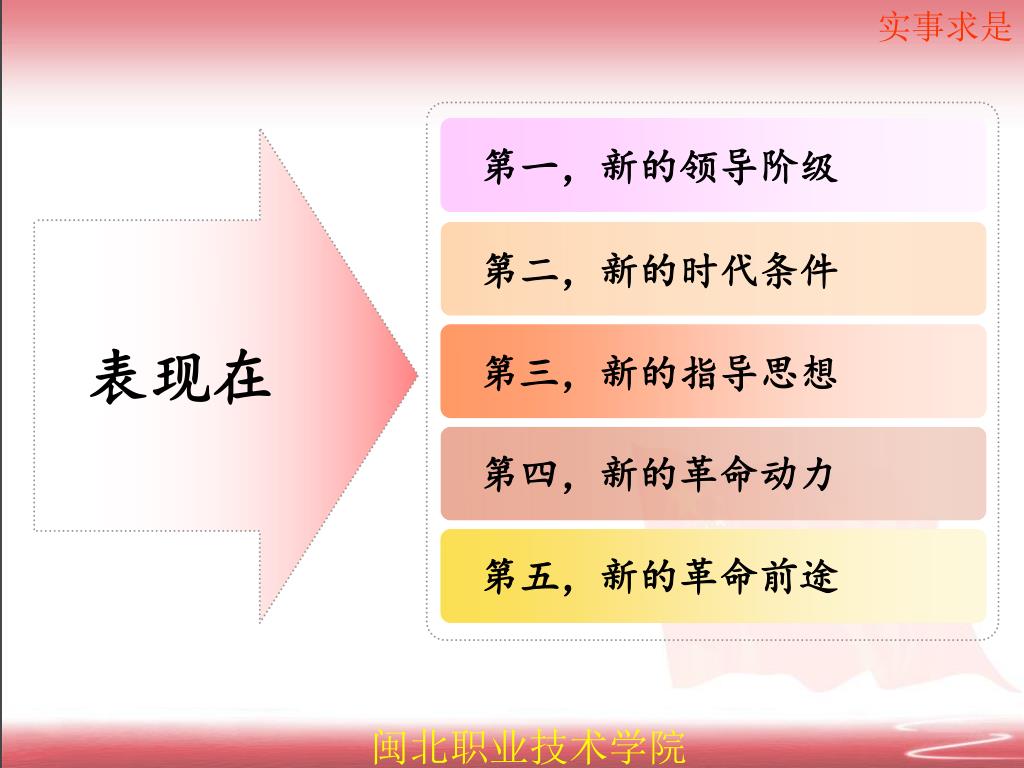 实事求是

表现在

第一，新的领导阶级

第二，新的时代条件

第三，新的指导思想

第四，新的革命动力

第五，新的革命前途

闽北职业技术学院